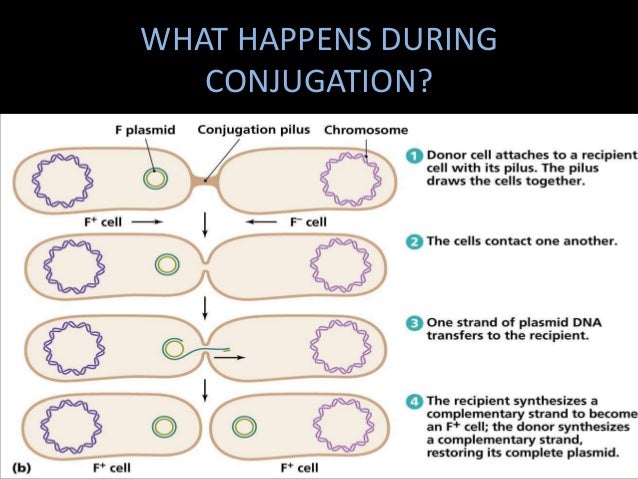 WHAT HAPPENS DURING CONJUGATION?

F plasmid
Conjugation pilus
Chromosome

$F^+$ cell
$F^-$ cell

1 Donor cell attaches to a recipient cell with its pilus. The pilus draws the cells together.

2 The cells contact one another.

3 One strand of plasmid DNA transfers to the recipient.

4 The recipient synthesizes a complementary strand to become an $F^+$ cell; the donor synthesizes a complementary strand, restoring its complete plasmid.

(b)
$F^+$ cell
$F^+$ cell